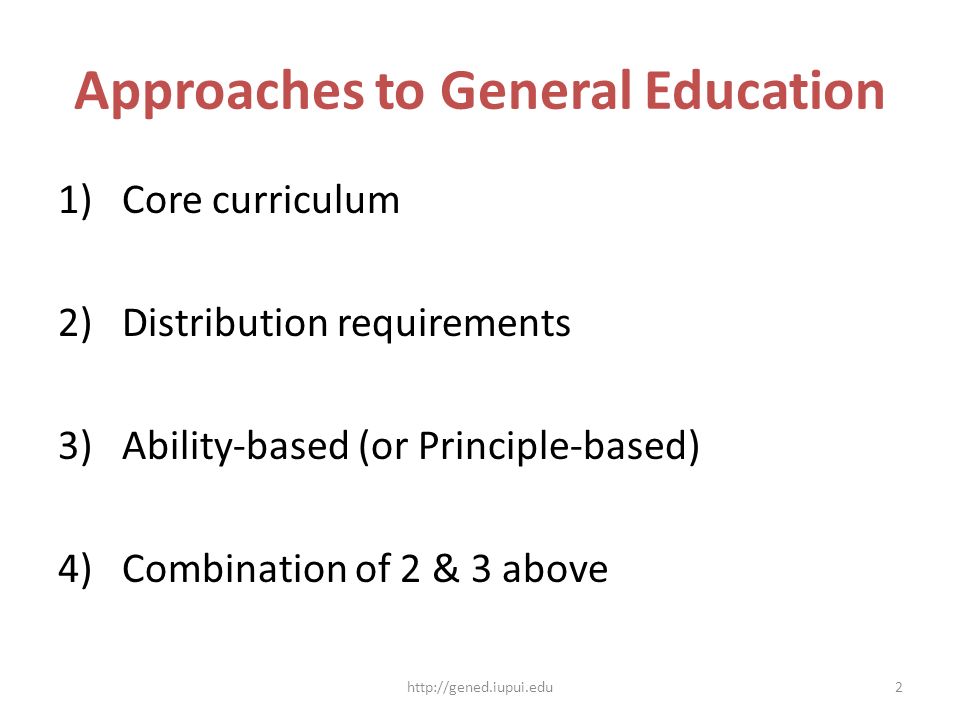 Approaches to General Education

1) Core curriculum

2) Distribution requirements

3) Ability-based (or Principle-based)

4) Combination of 2 & 3 above

http://gened.iupui.edu

2